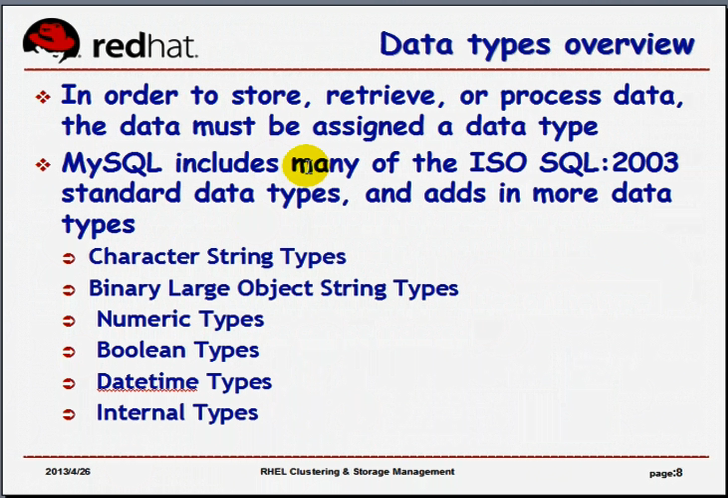 redhat.

Data types overview

❖ In order to store, retrieve, or process data, the data must be assigned a data type

❖ MySQL includes many of the ISO SQL:2003 standard data types, and adds in more data types

➲ Character String Types

➲ Binary Large Object String Types

➲ Numeric Types

➲ Boolean Types

➲ Datetime Types

➲ Internal Types

2013/4/26

RHEL Clustering & Storage Management

page:8